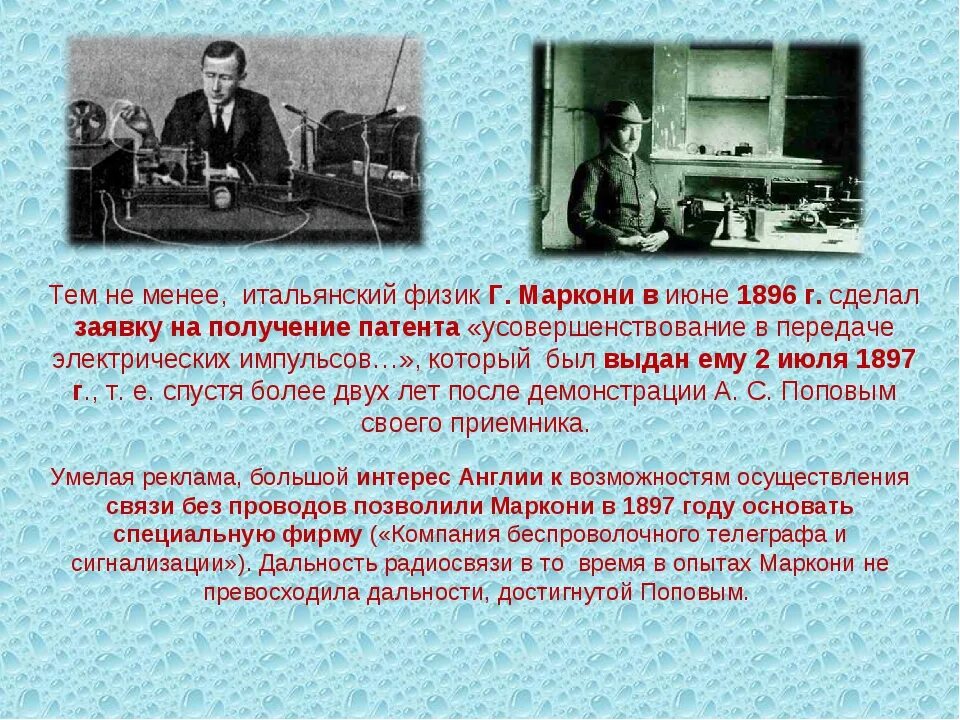 Тем не менее, итальянский физик Г. Маркони в июне 1896 г. сделал заявку на получение патента «усовершенствование в передаче электрических импульсов…», который был выдан ему 2 июля 1897 г., т. е. спустя более двух лет после демонстрации А. С. Поповым своего приемника.

Умелая реклама, большой интерес Англии к возможностям осуществления связи без проводов позволили Маркони в 1897 году основать специальную фирму («Компания беспроволочного телеграфа и сигнализации»). Дальность радиосвязи в то время в опытах Маркони не превосходила дальности, достигнутой Поповым.